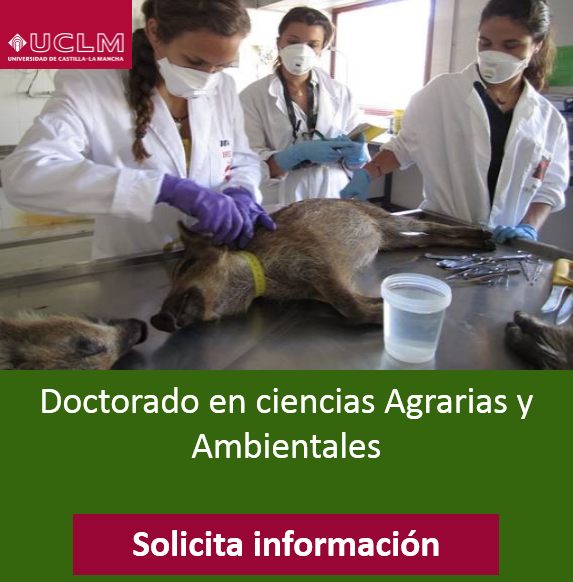 UCLM
UNIVERSIDAD DE CASTILLA-LA MANCHA

Doctorado en ciencias Agrarias y Ambientales

Solicita información